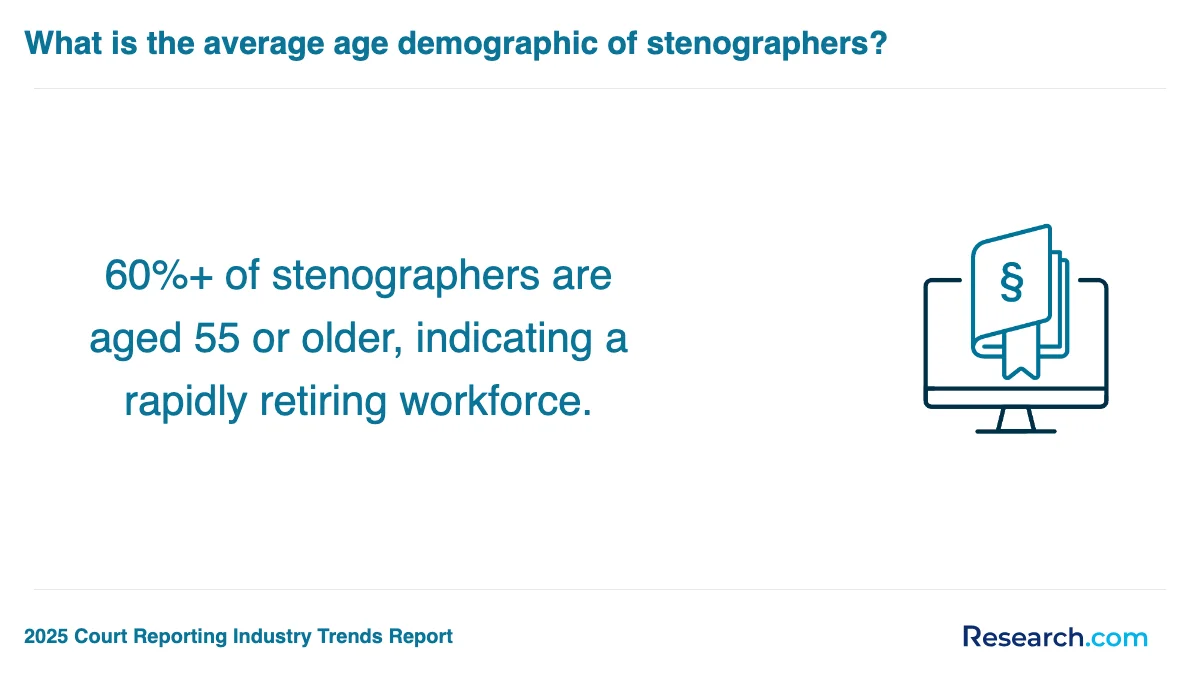 What is the average age demographic of stenographers?

60%+ of stenographers are aged 55 or older, indicating a rapidly retiring workforce.

§

2025 Court Reporting Industry Trends Report

Research.com